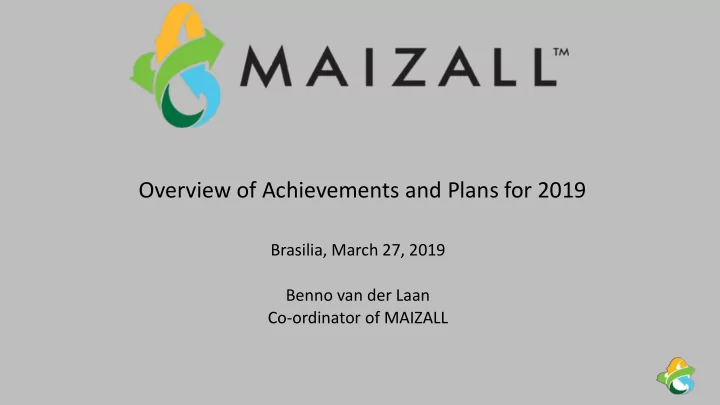 MAIZALL™

Overview of Achievements and Plans for 2019

Brasilia, March 27, 2019

Benno van der Laan
Co-ordinator of MAIZALL